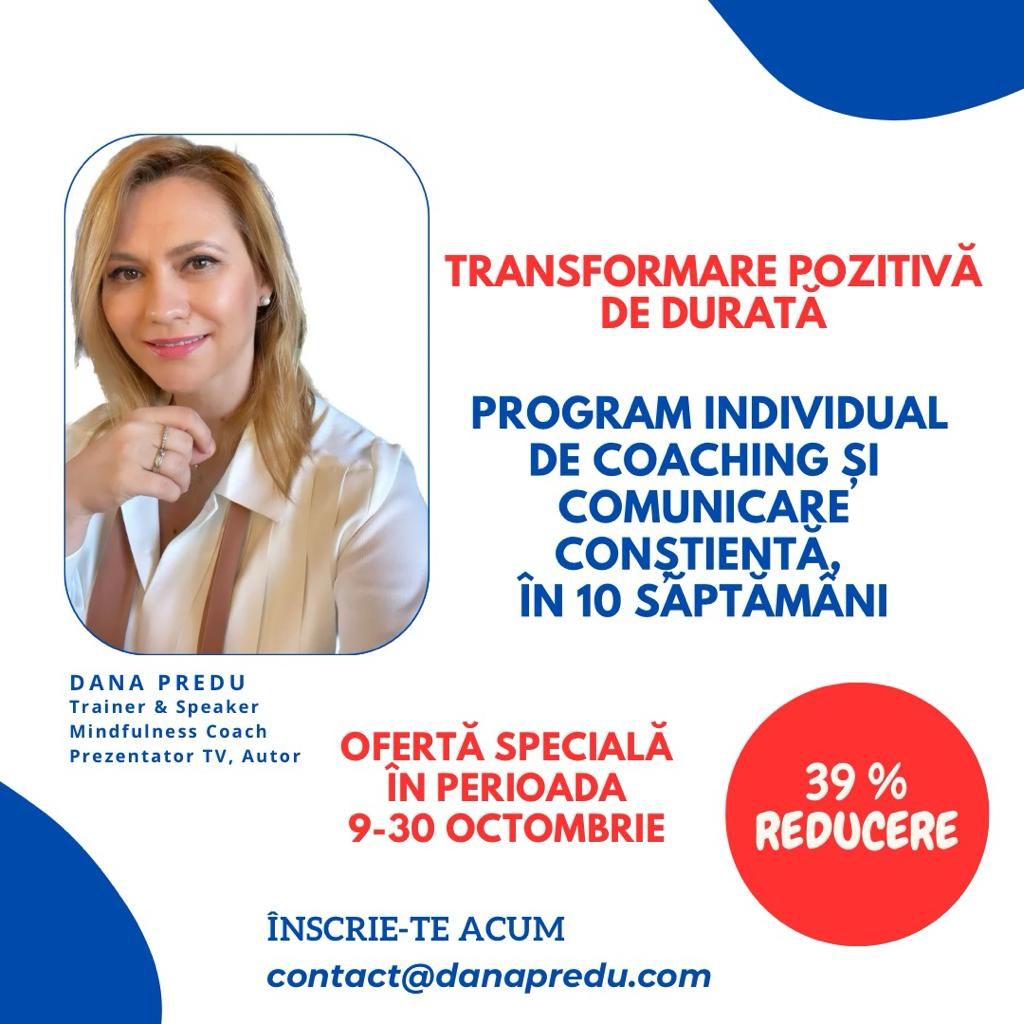 TRANSFORMARE POZITIVĂ DE DURATĂ

PROGRAM INDIVIDUAL DE COACHING ȘI COMUNICARE CONȘTIENTĂ, ÎN 10 SĂPTĂMÂNI

DANA PREDU
Trainer & Speaker
Mindfulness Coach
Prezentator TV, Autor

OFERTĂ SPECIALĂ ÎN PERIOADA 9-30 OCTOMBRIE

39 %
REDUCERE

ÎNSCRIE-TE ACUM
contact@danapredu.com